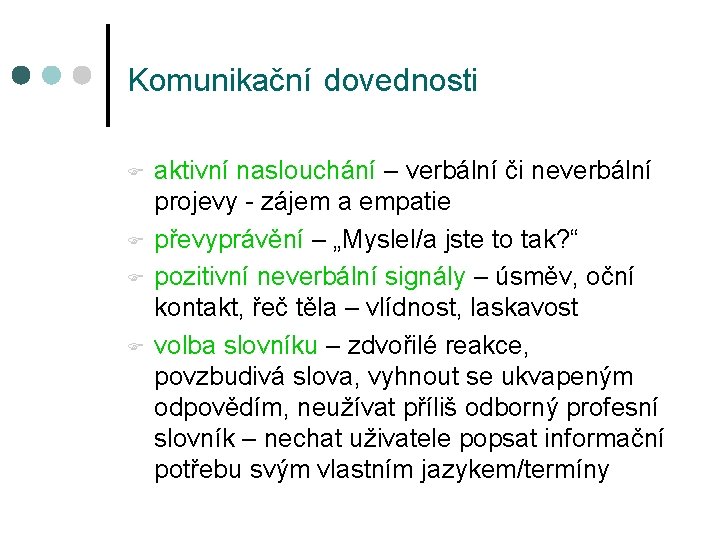 Komunikační dovednosti

aktivní naslouchání – verbální či neverbální projevy - zájem a empatie

převyprávění – „Myslel/a jste to tak?“

pozitivní neverbální signály – úsměv, oční kontakt, řeč těla – vlídnost, laskavost

volba slovníku – zdvořilé reakce, povzbudivá slova, vyhnout se ukvapeným odpovědím, neužívat příliš odborný profesní slovník – nechat uživatele popsat informační potřebu svým vlastním jazykem/termíny